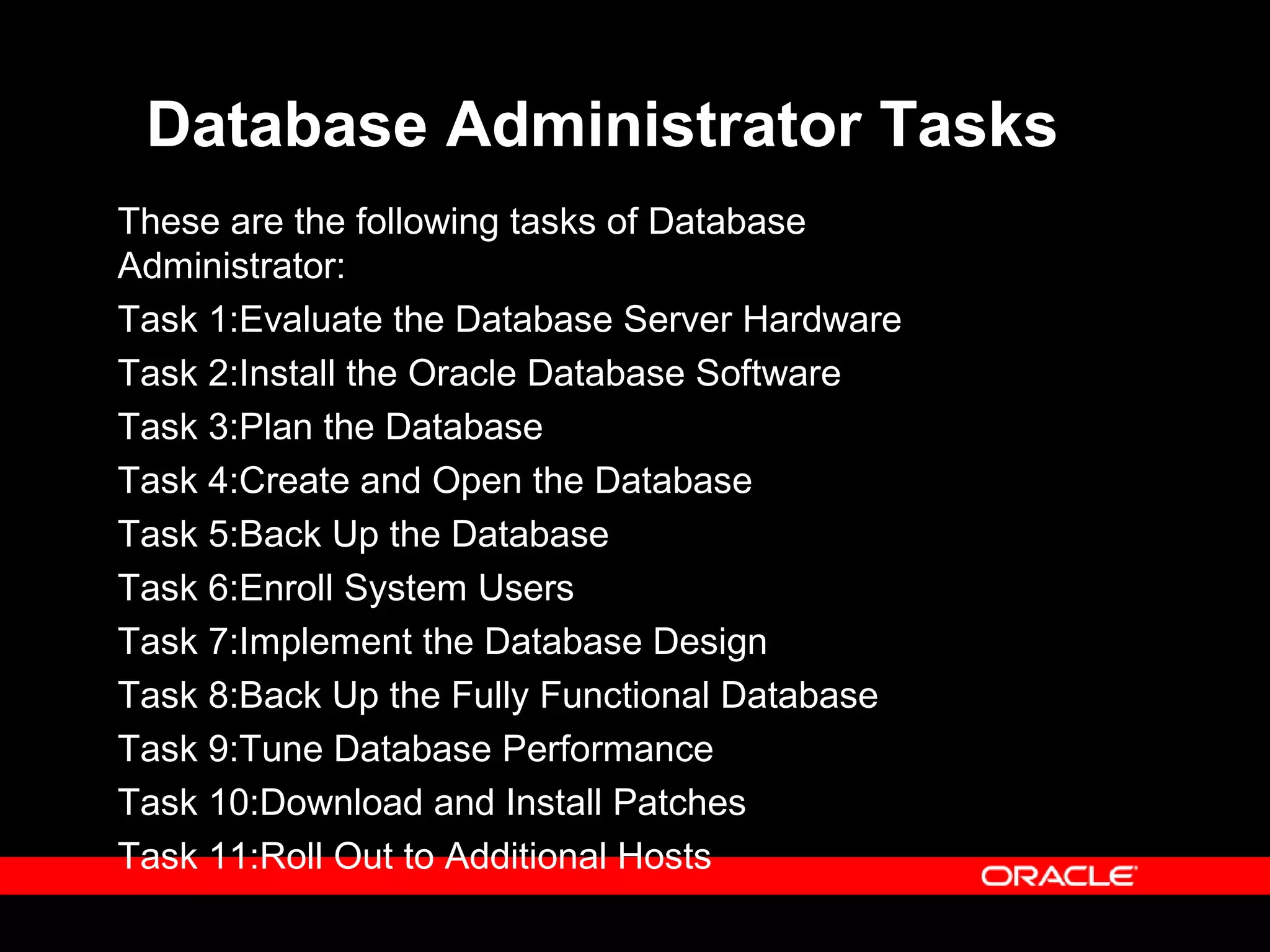 Database Administrator Tasks

These are the following tasks of Database Administrator:

Task 1:Evaluate the Database Server Hardware

Task 2:Install the Oracle Database Software

Task 3:Plan the Database

Task 4:Create and Open the Database

Task 5:Back Up the Database

Task 6:Enroll System Users

Task 7:Implement the Database Design

Task 8:Back Up the Fully Functional Database

Task 9:Tune Database Performance

Task 10:Download and Install Patches

Task 11:Roll Out to Additional Hosts

ORACLE